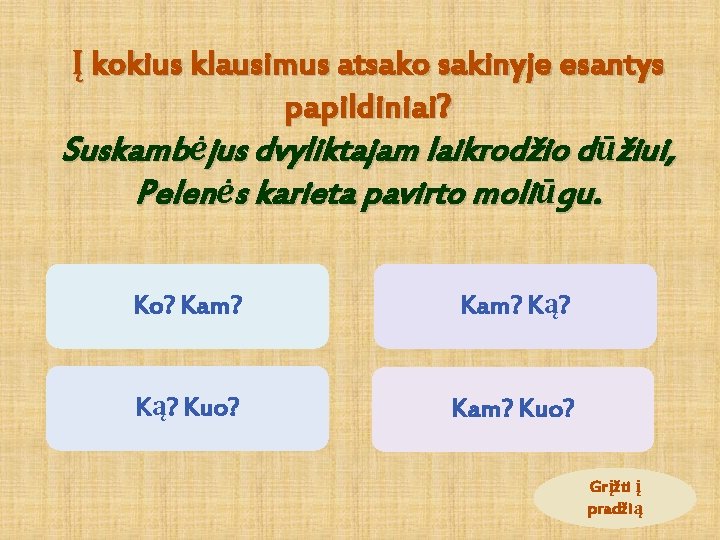 Į kokius klausimus atsako sakinyje esantys papildiniai?

Suskambėjus dvyliktajam laikrodžio dūžiui, Pelenės karieta pavirto moliūgu.

Ko? Kam?

Kam? Ką?

Ką? Kuo?

Kam? Kuo?

Grįžti į pradžią